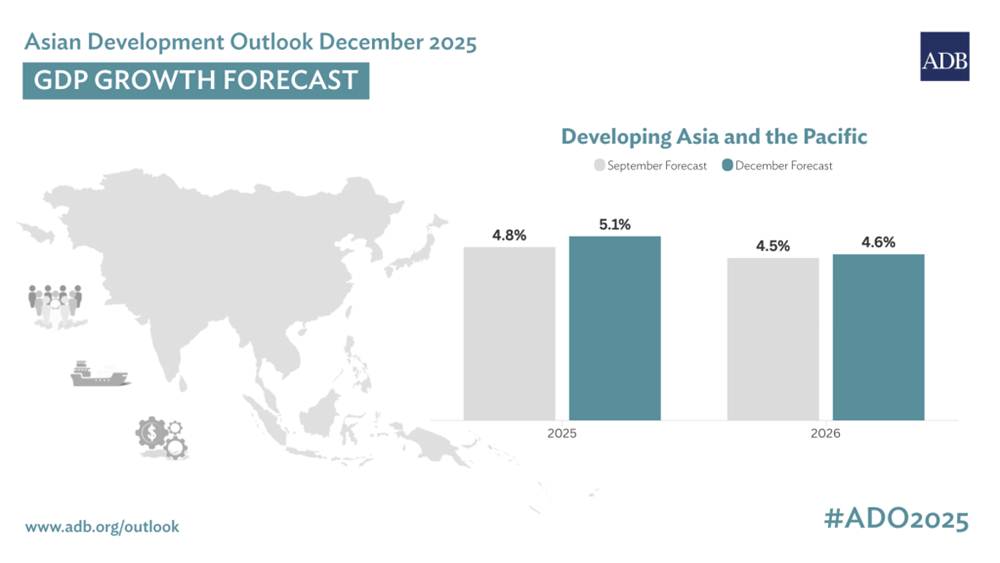 Asian Development Outlook December 2025

GDP GROWTH FORECAST

ADB

Developing Asia and the Pacific

September Forecast December Forecast

4.8%
5.1%
4.5%
4.6%

2025
2026

www.adb.org/outlook

#ADO2025